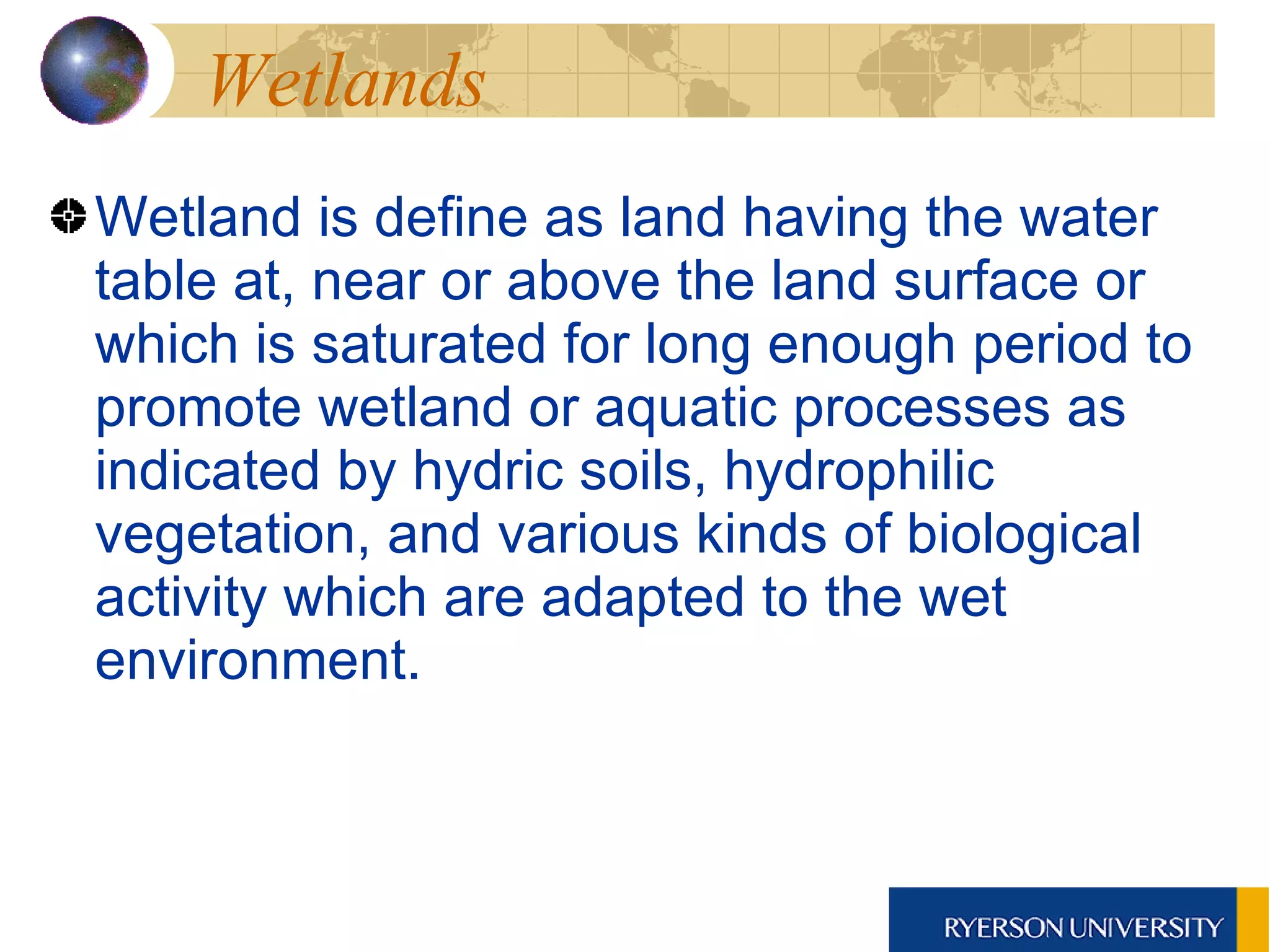 Wetlands

Wetland is define as land having the water table at, near or above the land surface or which is saturated for long enough period to promote wetland or aquatic processes as indicated by hydric soils, hydrophilic vegetation, and various kinds of biological activity which are adapted to the wet environment.

RYERSON UNIVERSITY